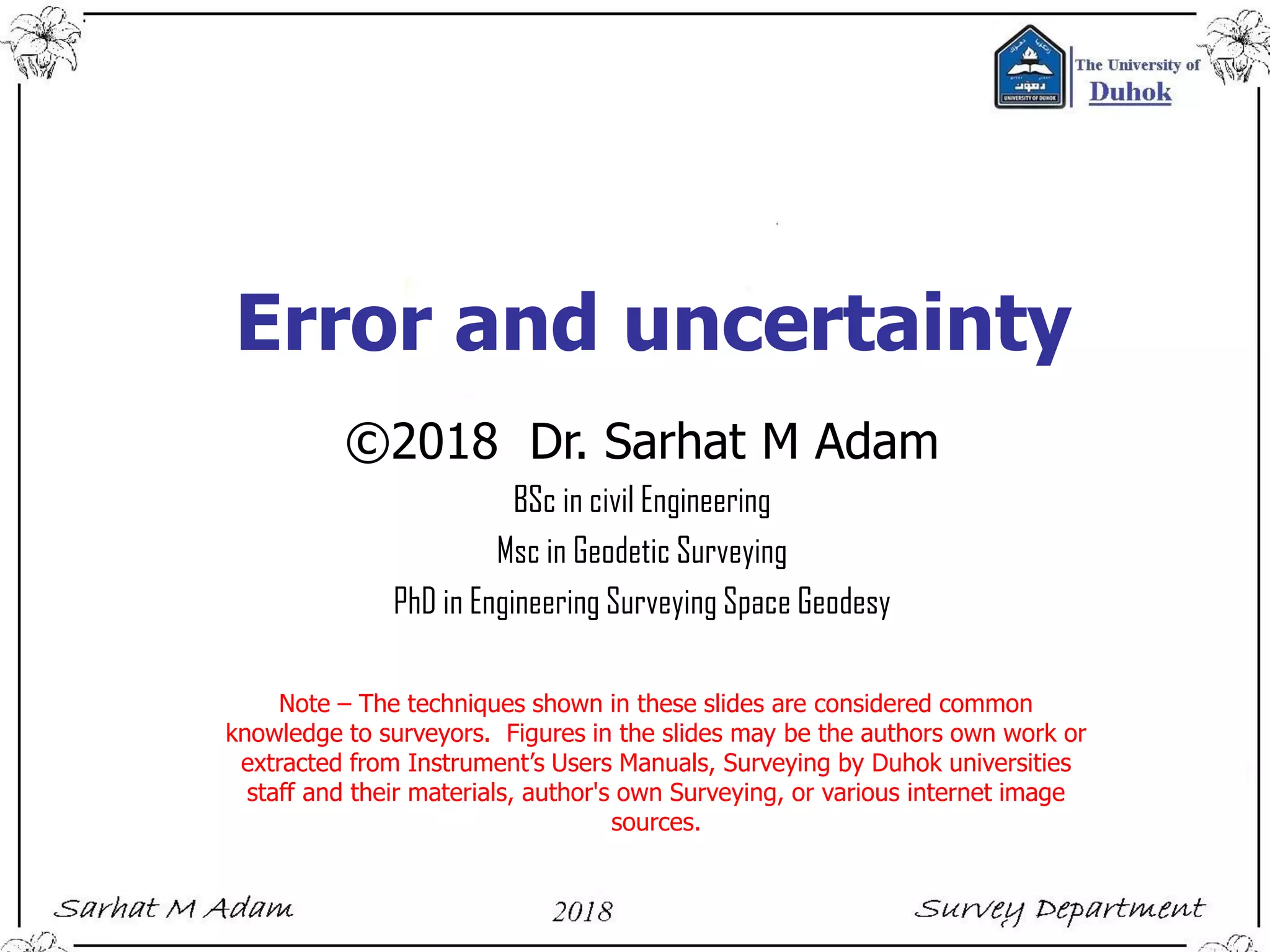 UNIVERSITY OF DUHOK

The University of
Duhok

Error and uncertainty

©2018 Dr. Sarhat M Adam

BSc in civil Engineering

Msc in Geodetic Surveying

PhD in Engineering Surveying Space Geodesy

Note – The techniques shown in these slides are considered common knowledge to surveyors. Figures in the slides may be the authors own work or extracted from Instrument's Users Manuals, Surveying by Duhok universities staff and their materials, author's own Surveying, or various internet image sources.

Sarhat M Adam

2018

Survey Department